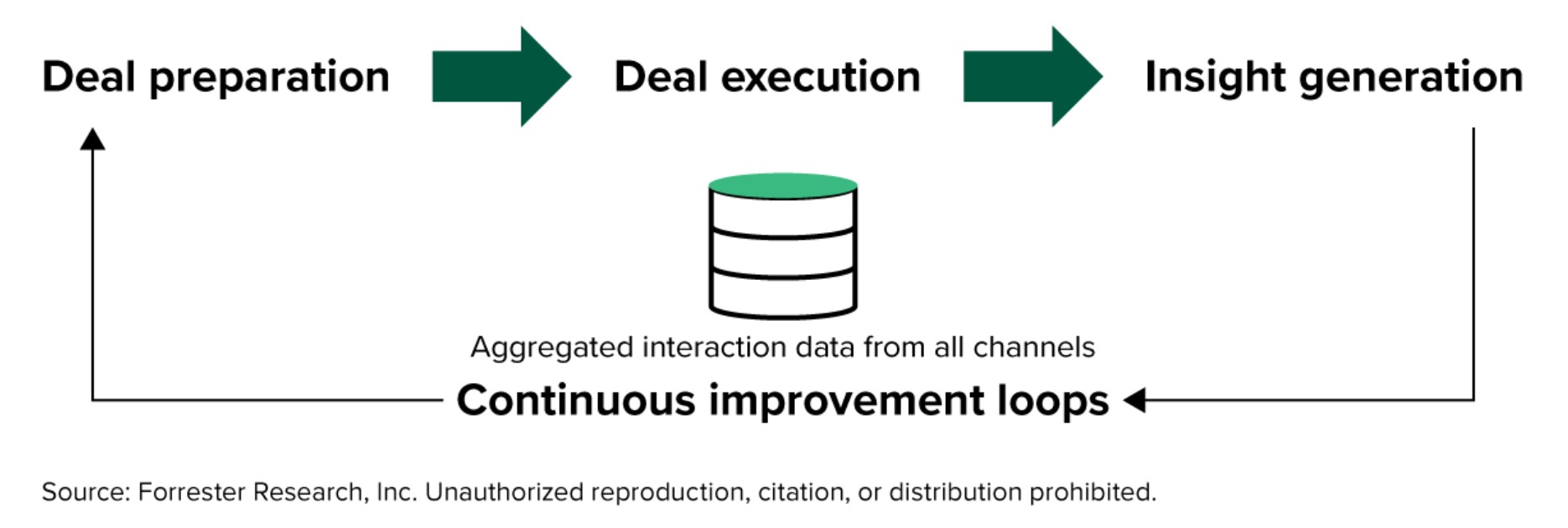 Deal preparation

Deal execution

Insight generation

Aggregated interaction data from all channels

Continuous improvement loops

Source: Forrester Research, Inc. Unauthorized reproduction, citation, or distribution prohibited.